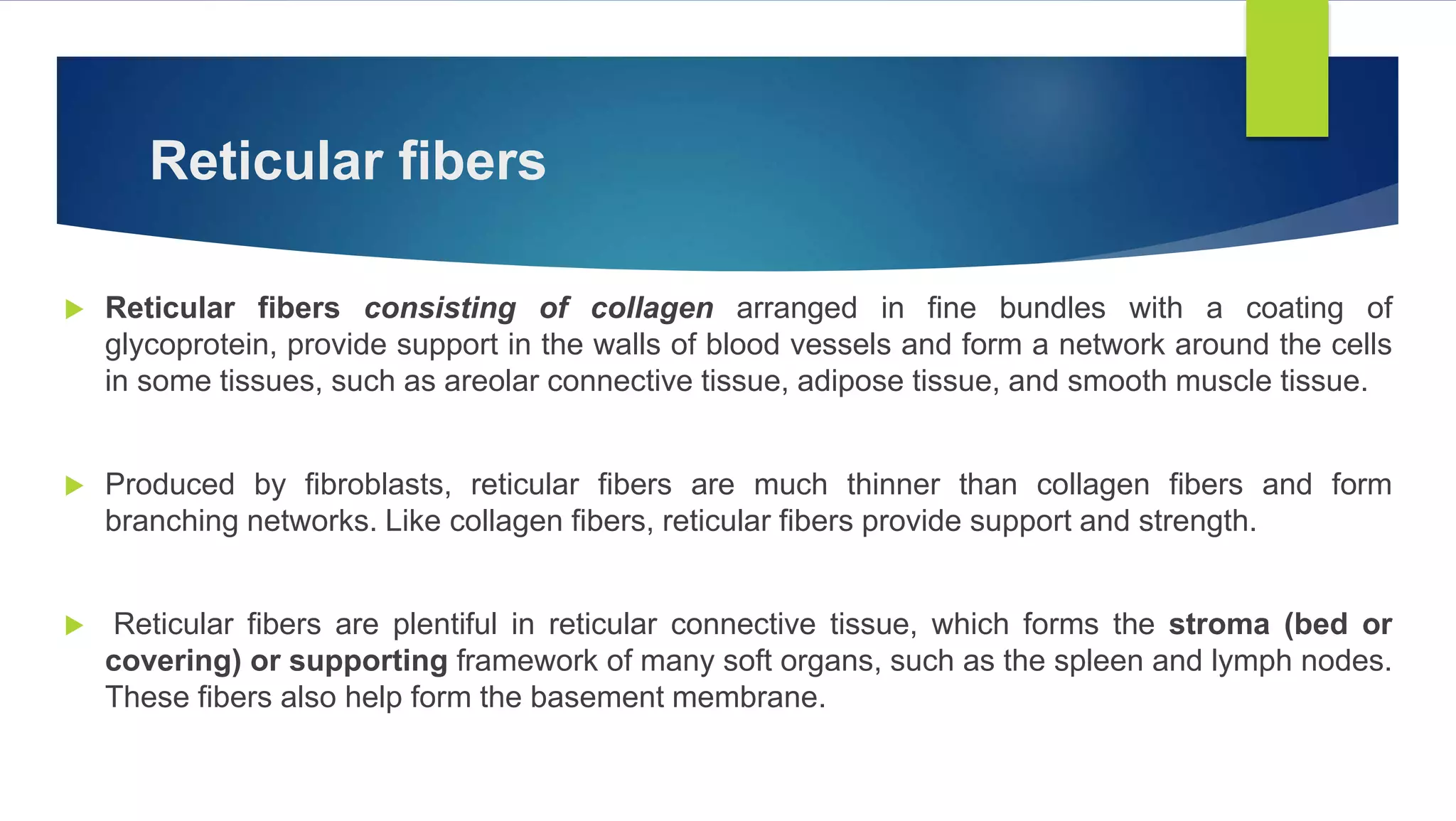 Reticular fibers

Reticular fibers consisting of collagen arranged in fine bundles with a coating of glycoprotein, provide support in the walls of blood vessels and form a network around the cells in some tissues, such as areolar connective tissue, adipose tissue, and smooth muscle tissue.

Produced by fibroblasts, reticular fibers are much thinner than collagen fibers and form branching networks. Like collagen fibers, reticular fibers provide support and strength.

Reticular fibers are plentiful in reticular connective tissue, which forms the stroma (bed or covering) or supporting framework of many soft organs, such as the spleen and lymph nodes. These fibers also help form the basement membrane.